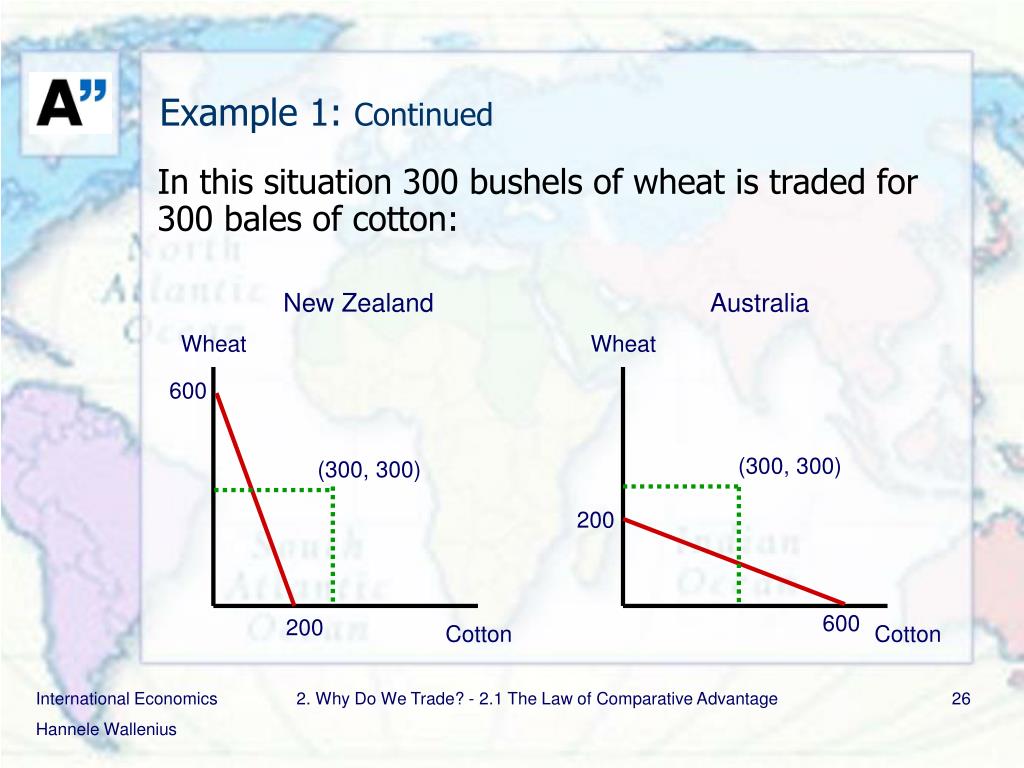 A”

Example 1: Continued

In this situation 300 bushels of wheat is traded for 300 bales of cotton:

New Zealand

Wheat

600

(300, 300)

200

Cotton

Australia

Wheat

(300, 300)

200

600

Cotton

International Economics

Hannele Wallenius

2. Why Do We Trade? - 2.1 The Law of Comparative Advantage

26